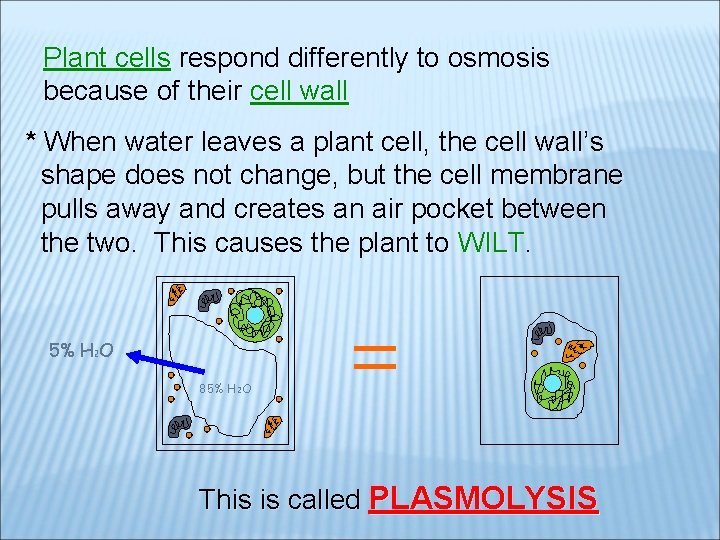 Plant cells respond differently to osmosis because of their cell wall

* When water leaves a plant cell, the cell wall's shape does not change, but the cell membrane pulls away and creates an air pocket between the two. This causes the plant to WILT.

5% $H_2O$

85% $H_2O$

=

This is called PLASMOLYSIS